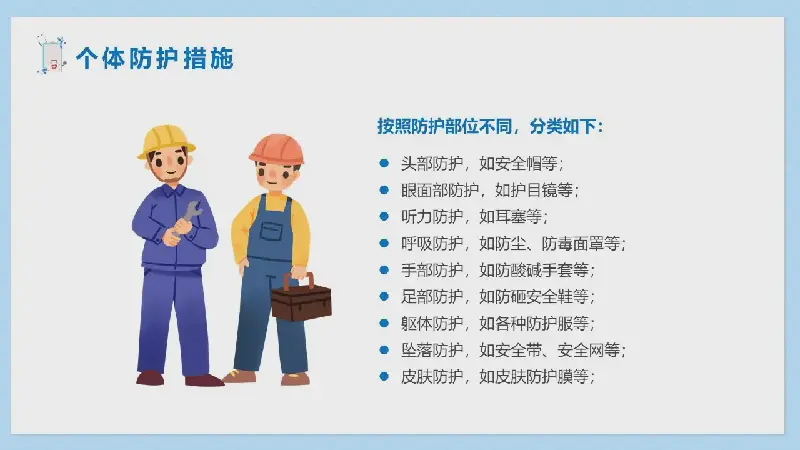 个体防护措施

按照防护部位不同，分类如下：

头部防护，如安全帽等；
眼面部防护，如护目镜等；
听力防护，如耳塞等；
呼吸防护，如防尘、防毒面罩等；
手部防护，如防酸碱手套等；
足部防护，如防砸安全鞋等；
躯体防护，如各种防护服等；
坠落防护，如安全带、安全网等；
皮肤防护，如皮肤防护膜等；